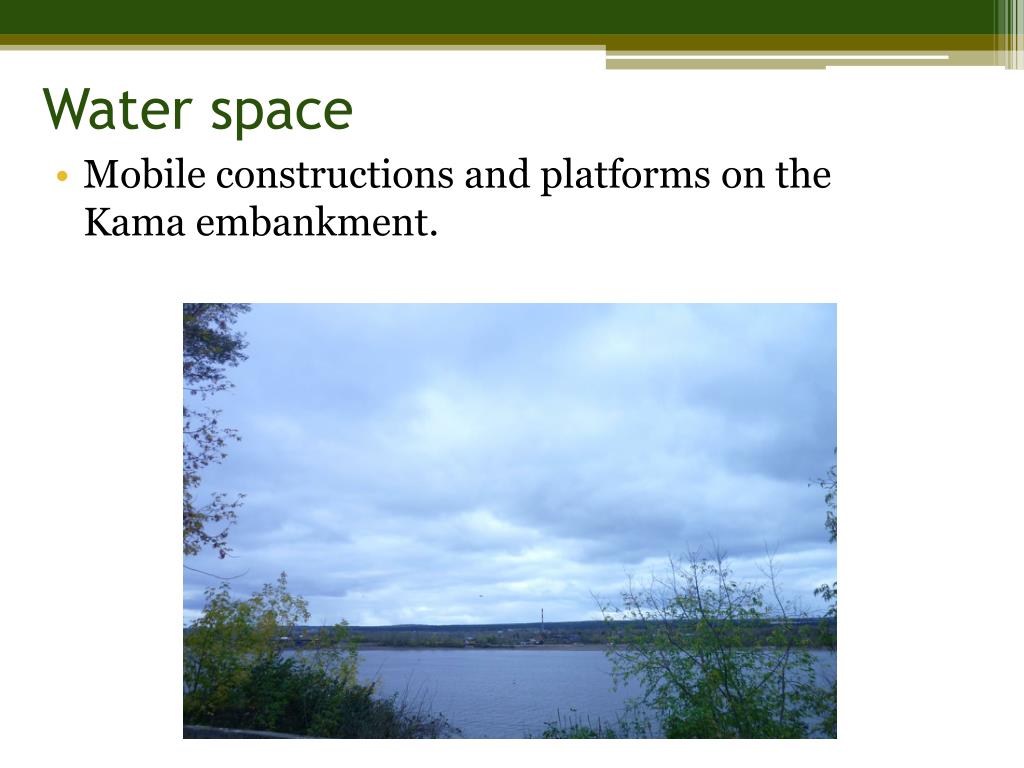 Water space

• Mobile constructions and platforms on the Kama embankment.